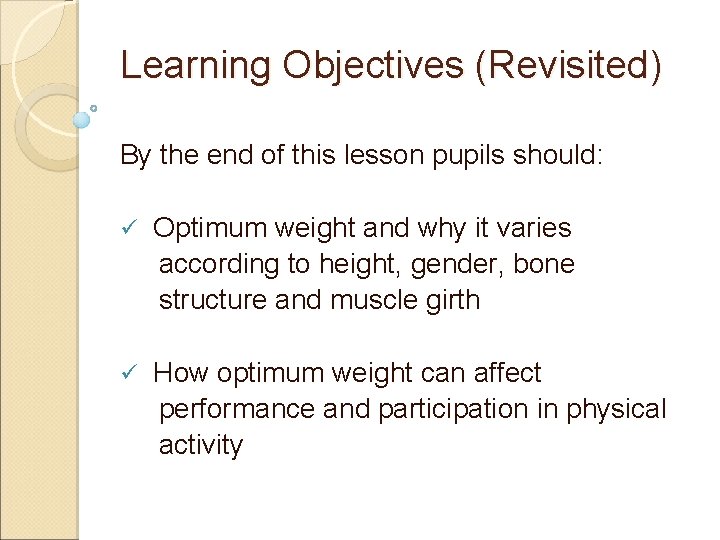 Learning Objectives (Revisited)

By the end of this lesson pupils should:

✓ Optimum weight and why it varies according to height, gender, bone structure and muscle girth

✓ How optimum weight can affect performance and participation in physical activity